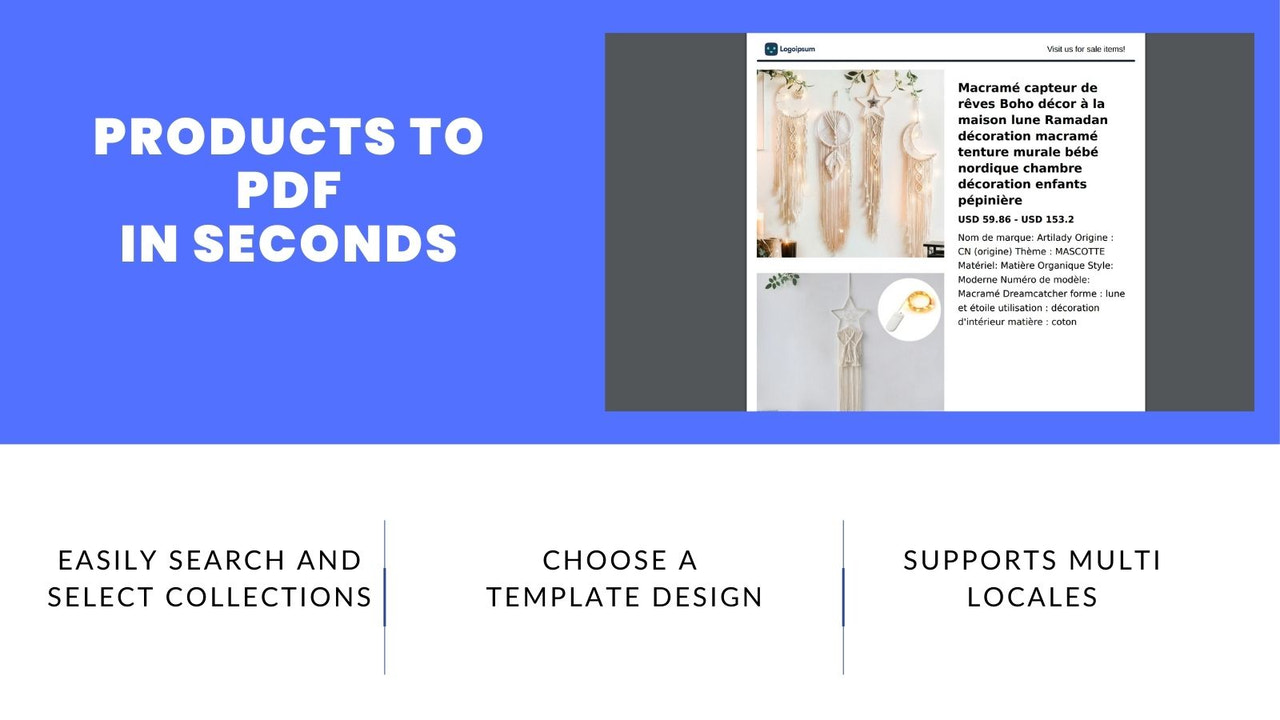 PRODUCTS TO PDF IN SECONDS

Logoipsum

Visit us for sale items!

Macramé capteur de rêves Boho décor à la maison lune Ramadan décoration macramé tenture murale bébé nordique chambre décoration enfants pépinière

USD 59.86 - USD 153.2

Nom de marque: Artilady Origine : CN (origine) Thème : MASCOTTE Matériel: Matière Organique Style: Moderne Numéro de modèle: Macramé Dreamcatcher forme : lune et étoile utilisation : décoration d'intérieur matière : coton

EASILY SEARCH AND SELECT COLLECTIONS

CHOOSE A TEMPLATE DESIGN

SUPPORTS MULTI LOCALES